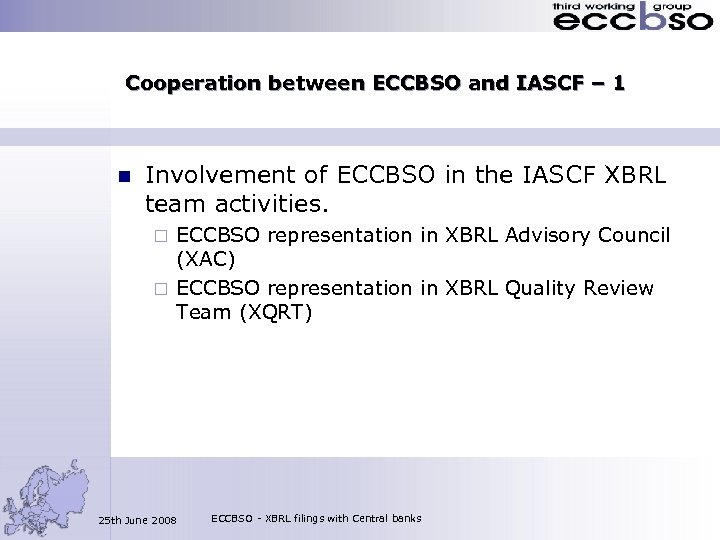 third working group
eccbso

Cooperation between ECCBSO and IASCF – 1

Involvement of ECCBSO in the IASCF XBRL team activities.

ECCBSO representation in XBRL Advisory Council (XAC)

ECCBSO representation in XBRL Quality Review Team (XQRT)

25th June 2008

ECCBSO - XBRL filings with Central banks